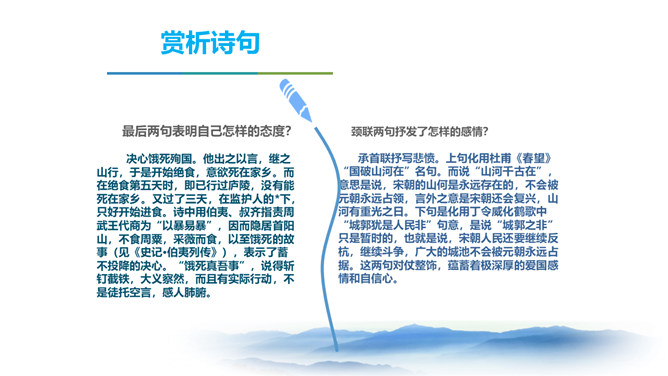 赏析诗句

最后两句表明自己怎样的态度?

决心饿死殉国。他出之以言，继之山行，于是开始绝食，意欲死在家乡。而在绝食第五天时，即已行过庐陵，没有能死在家乡。又过了三天，在监护人的*下，只好开始进食。诗中用伯夷、叔齐指责周武王代商为“以暴易暴”，因而隐居首阳山，不食周粟，采薇而食，以至饿死的故事（见《史记•伯夷列传》），表示了蓄不投降的决心。“饿死真吾事”，说得斩钉截铁，大义察然，而且有实际行动，不是徒托空言，感人肺腑。

颈联两句抒发了怎样的感情?

承首联抒写悲愤。上句化用杜甫《春望》“国破山河在”名句。而说“山河千古在”，意思是说，宋朝的山何是永远存在的，不会被元朝永远占领，言外之意是宋朝还会复兴，山河有重光之日。下句是化用丁令威化鹤歌中“城郭犹是人民非”句意，是说“城郭之非”只是暂时的，也就是说，宋朝人民还要继续反抗，继续斗争，广大的城池不会被元朝永远占据。这两句对仗整饰，蕴蓄着极深厚的爱国感情和自信心。